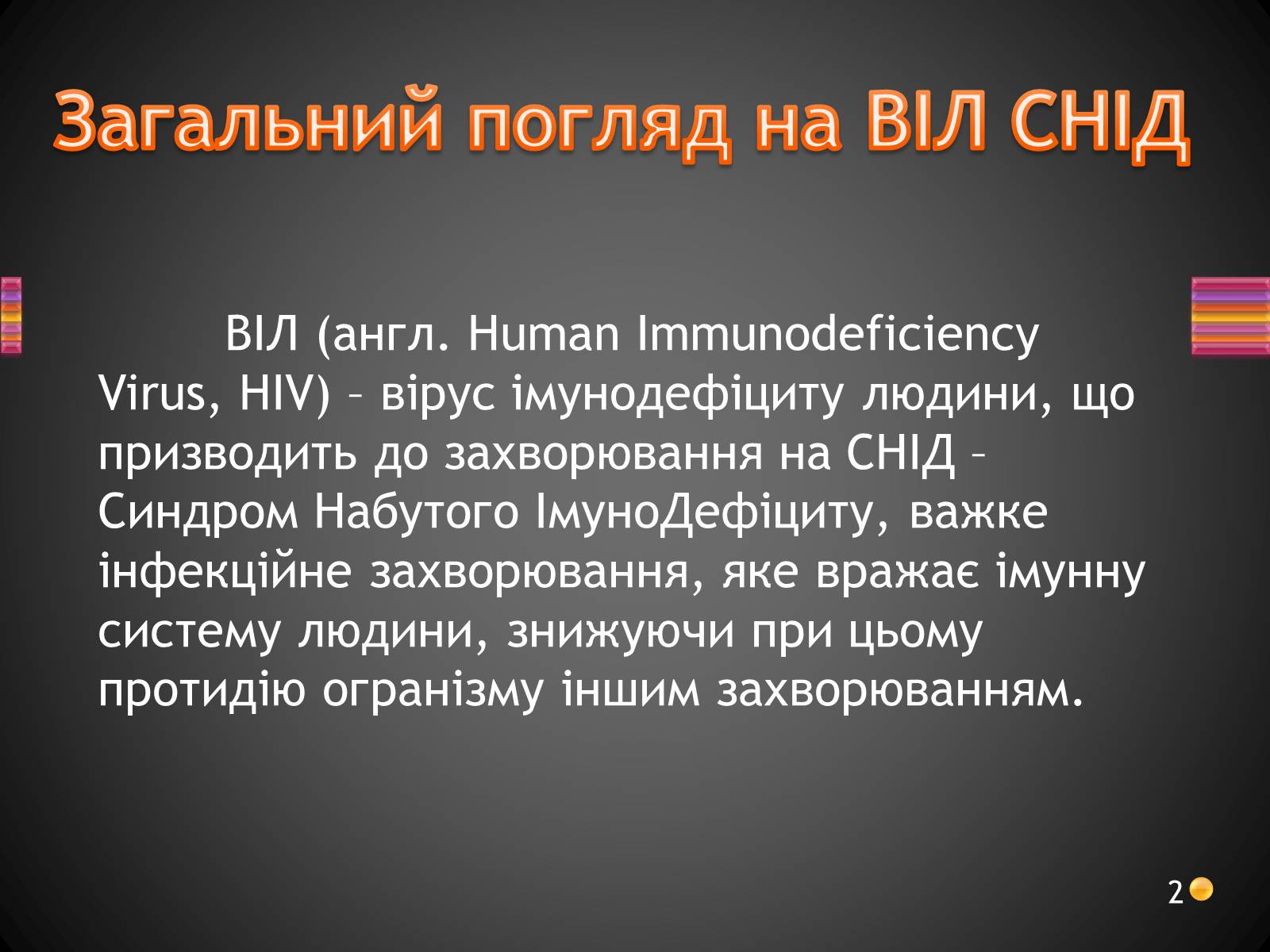 Загальний погляд на ВІЛ СНІД

ВІЛ (англ. Human Immunodeficiency Virus, HIV) – вірус імунодефіциту людини, що призводить до захворювання на СНІД – Синдром Набутого ІмуноДефіциту, важке інфекційне захворювання, яке вражає імунну систему людини, знижуючи при цьому протидію огранізму іншим захворюванням.

2